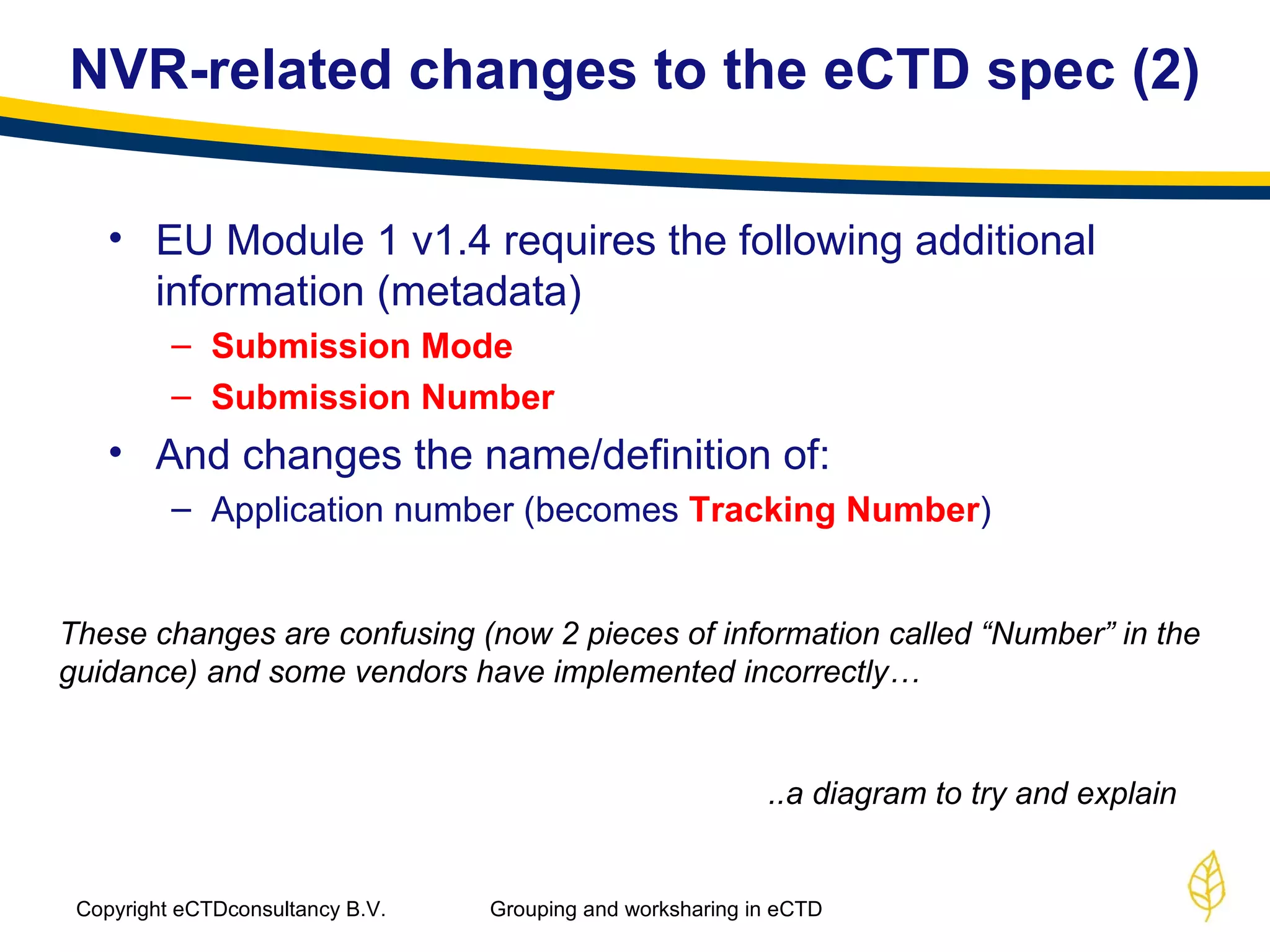 NVR-related changes to the eCTD spec (2)

• EU Module 1 v1.4 requires the following additional information (metadata)
– Submission Mode
– Submission Number

• And changes the name/definition of:
– Application number (becomes Tracking Number)

These changes are confusing (now 2 pieces of information called “Number” in the guidance) and some vendors have implemented incorrectly…

..a diagram to try and explain

Copyright eCTDconsultancy B.V.

Grouping and worksharing in eCTD